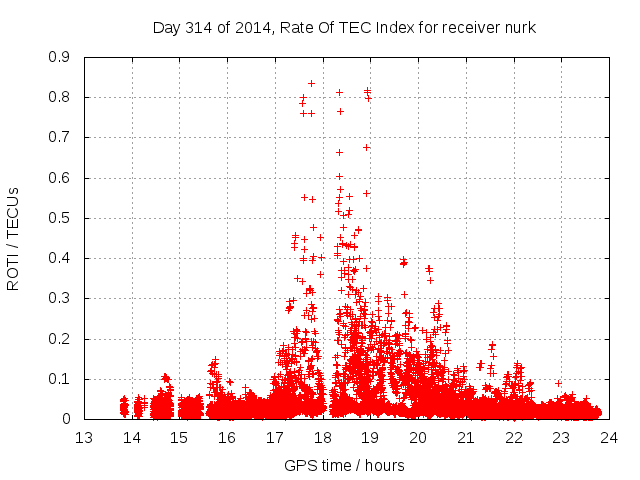 Day 314 of 2014, Rate Of TEC Index for receiver nurk

ROTI / TECUs

0.9
0.8
0.7
0.6
0.5
0.4
0.3
0.2
0.1
0

13 14 15 16 17 18 19 20 21 22 23 24

GPS time / hours